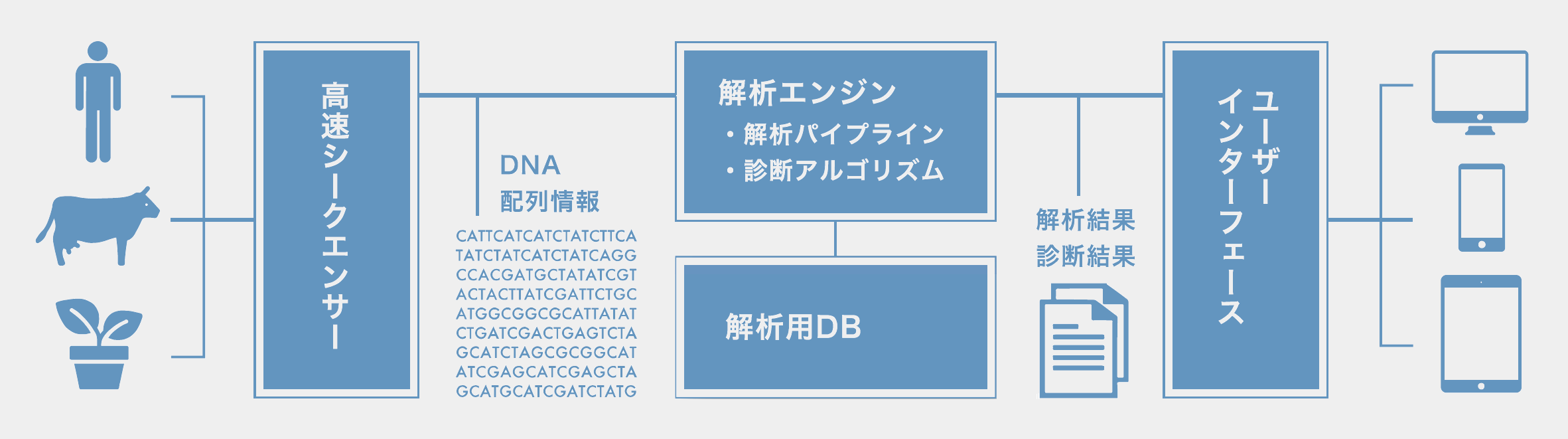 高速シークエンサー

DNA
配列情報

CATTCATCATCTATCTTCA
TATCTATCATCTATCAGG
CCACGATGCTATATCGT
ACTACTTATCGATTCTGC
ATGGCGGCGCATTATAT
CTGATCGACTGAGTCTA
GCATCTAGCGCGGCAT
ATCGAGCATCGAGCTA
GCATGCATCGATCTATG

解析エンジン
・解析パイプライン
・診断アルゴリズム

解析用DB

解析結果
診断結果

ユーザーインターフェース